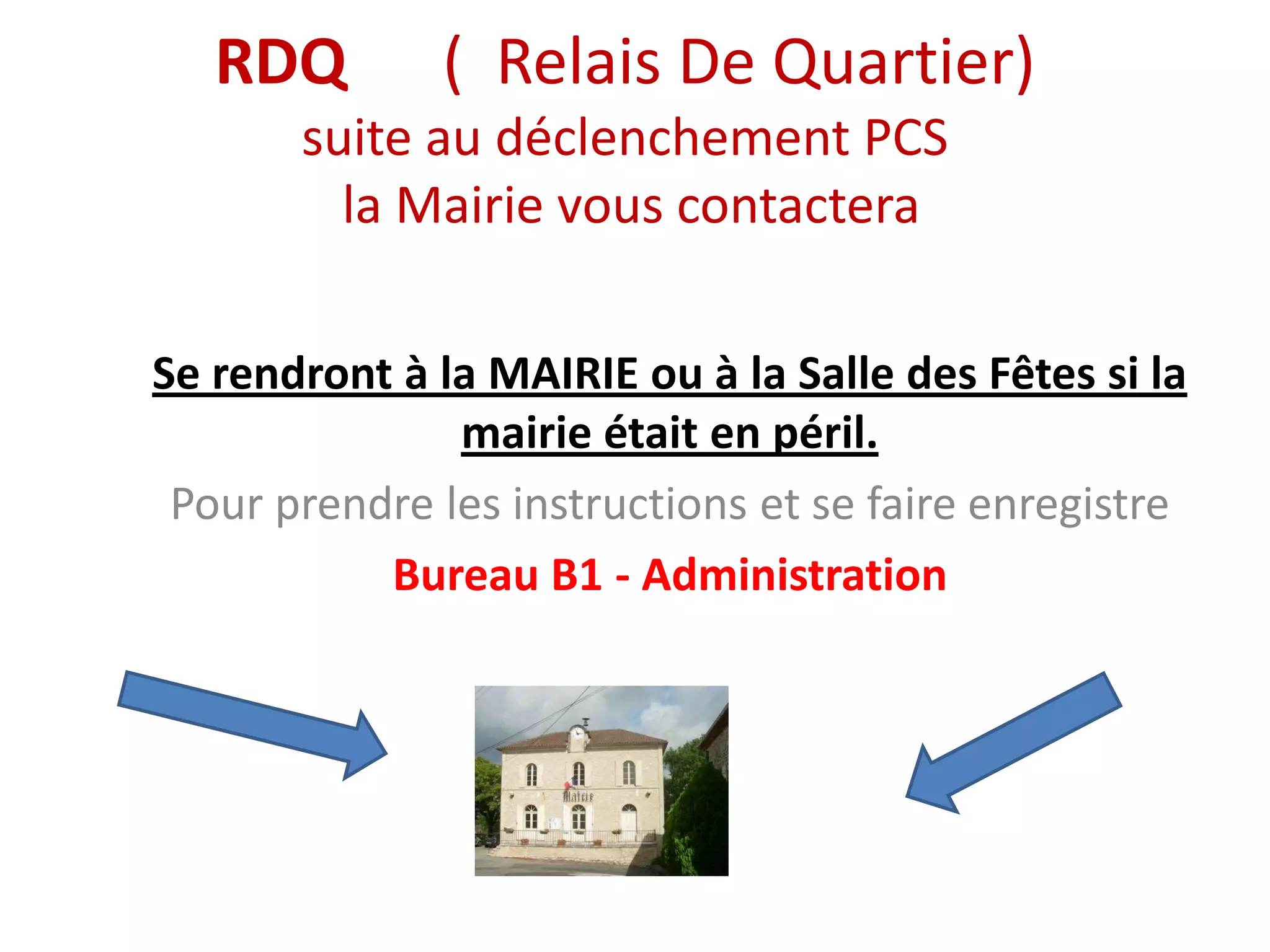 RDQ ( Relais De Quartier)
suite au déclenchement PCS
la Mairie vous contactera

Se rendront à la MAIRIE ou à la Salle des Fêtes si la mairie était en péril.

Pour prendre les instructions et se faire enregistre

Bureau B1 - Administration

Mairie